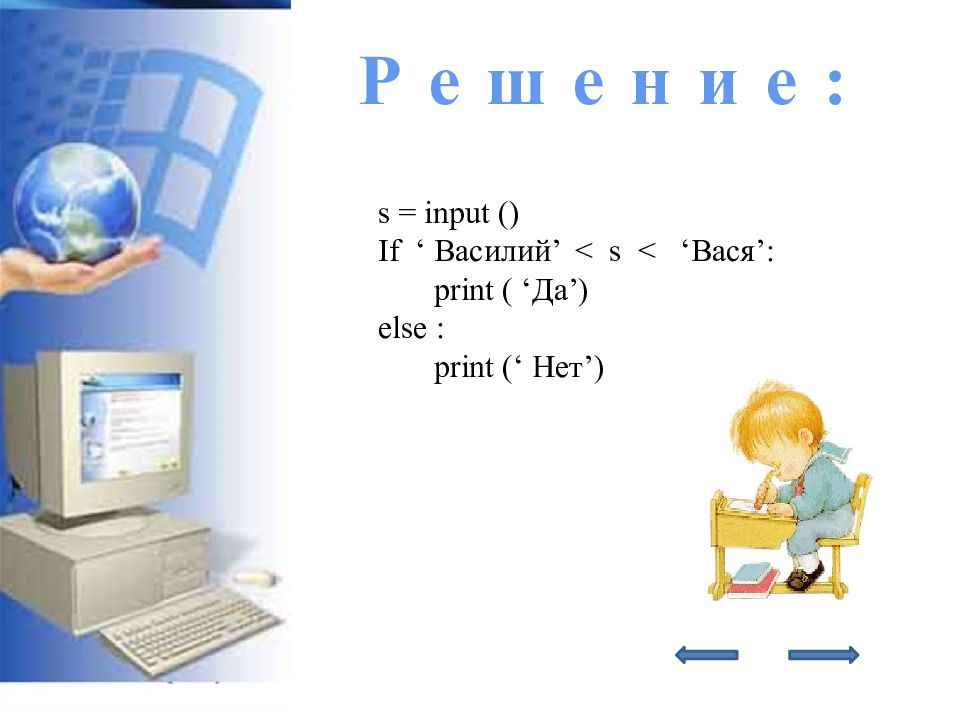 Решение:

s = input ()
If ‘ Василий’ < s < ‘Вася’:
print ( ‘Да’)
else :
print (‘ Нет’)